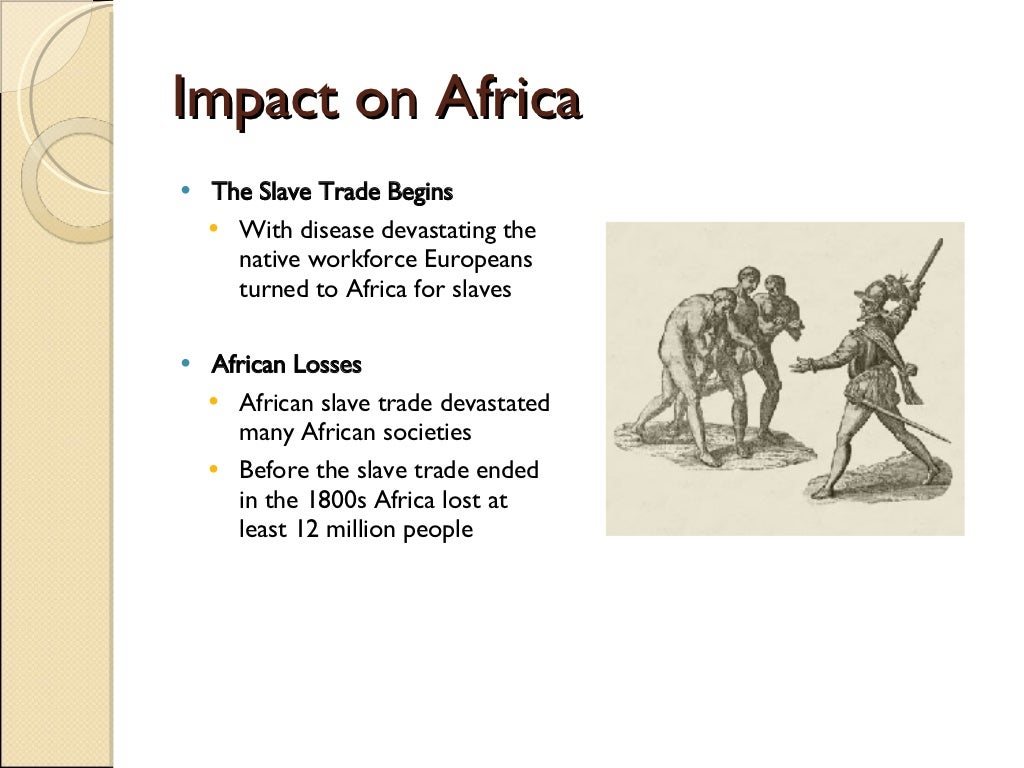 Impact on Africa

- The Slave Trade Begins
  - With disease devastating the native workforce Europeans turned to Africa for slaves

- African Losses
  - African slave trade devastated many African societies
  - Before the slave trade ended in the 1800s Africa lost at least 12 million people